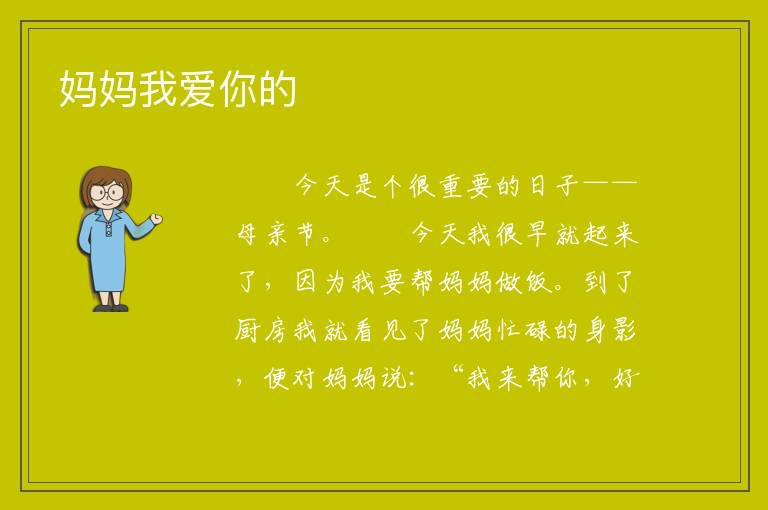 妈妈我爱你的

今天是个很重要的日子——母亲节。　　今天我很早就起来了，因为我要帮妈妈做饭。到了厨房我就看见了妈妈忙碌的身影，便对妈妈说：“我来帮你，好